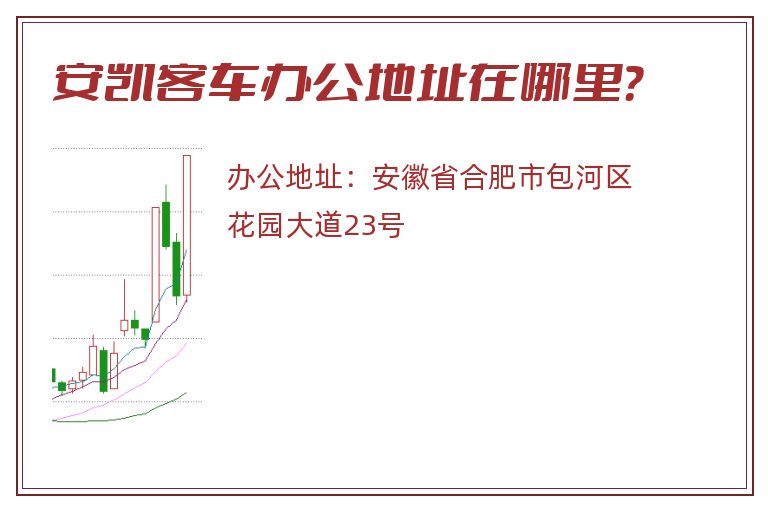 安凯客车办公地址在哪里？

办公地址：安徽省合肥市包河区花园大道23号